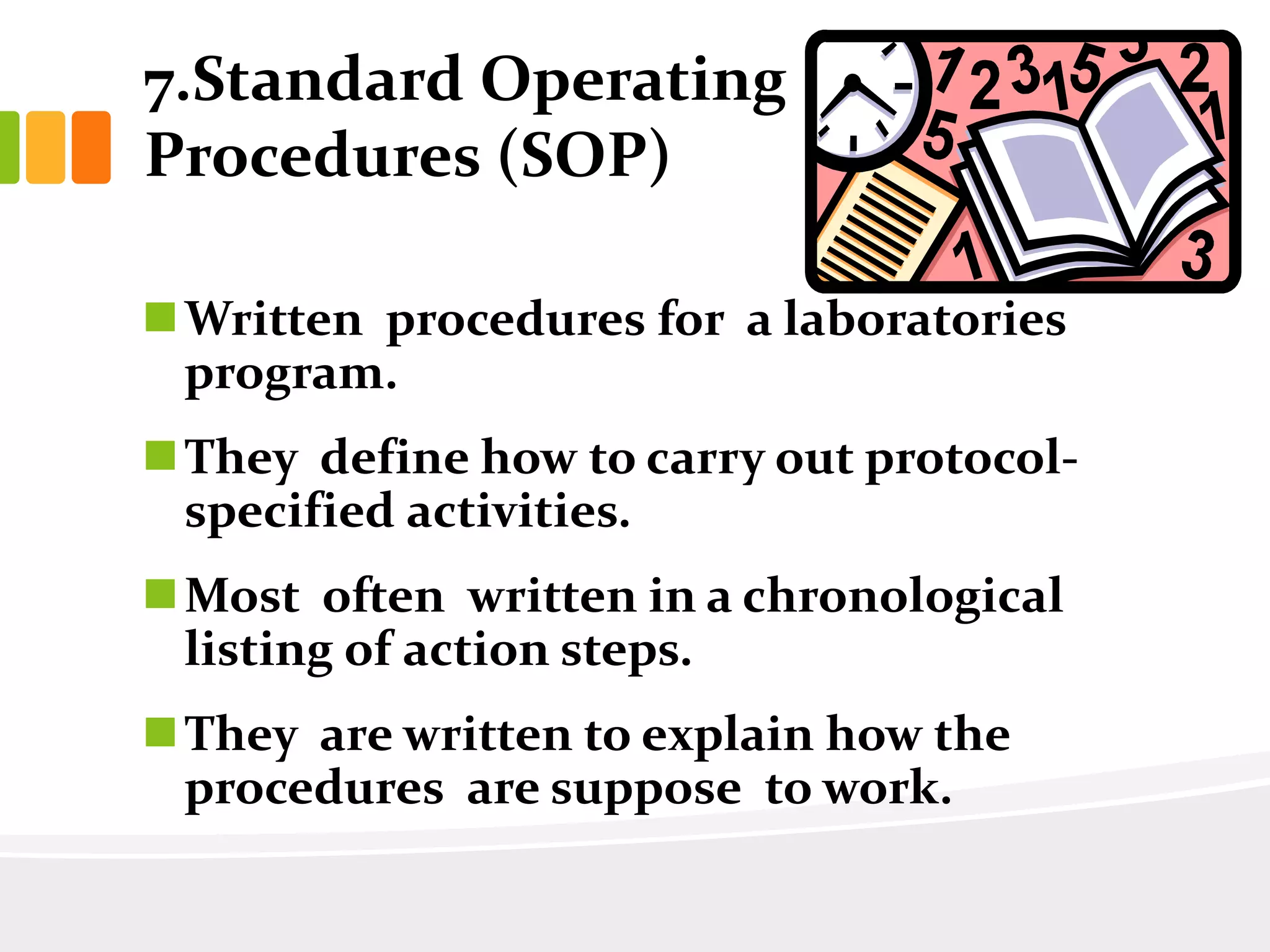 7.Standard Operating Procedures (SOP)

Written procedures for a laboratories program.

They define how to carry out protocol-specified activities.

Most often written in a chronological listing of action steps.

They are written to explain how the procedures are suppose to work.